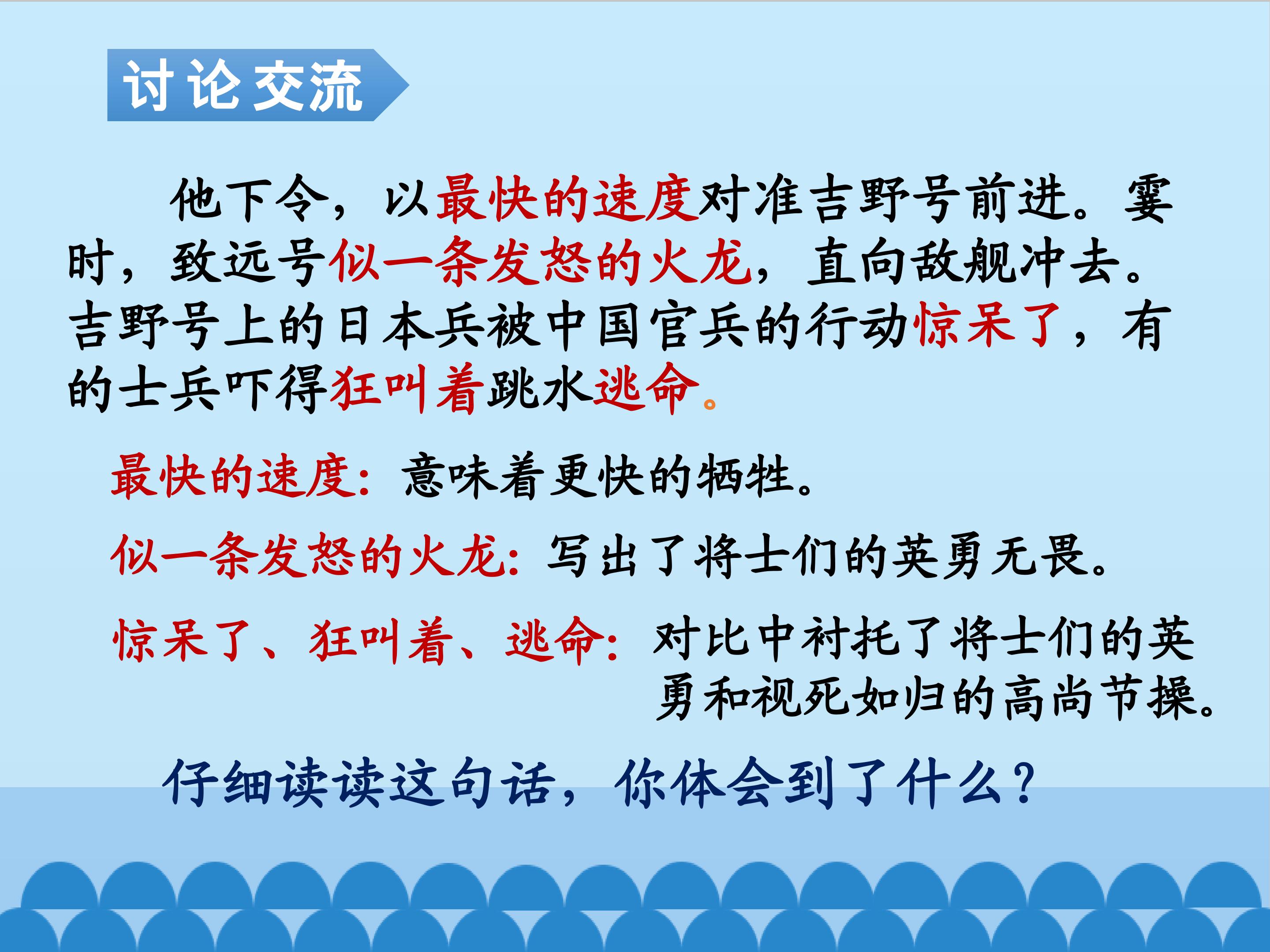 讨论交流

他下令，以最快的速度对准吉野号前进。霎时，致远号似一条发怒的火龙，直向敌舰冲去。吉野号上的日本兵被中国官兵的行动惊呆了，有的士兵吓得狂叫着跳水逃命。

最快的速度：意味着更快的牺牲。

似一条发怒的火龙：写出了将士们的英勇无畏。

惊呆了、狂叫着、逃命：对比中衬托了将士们的英勇和视死如归的高尚节操。

仔细读读这句话，你体会到了什么？